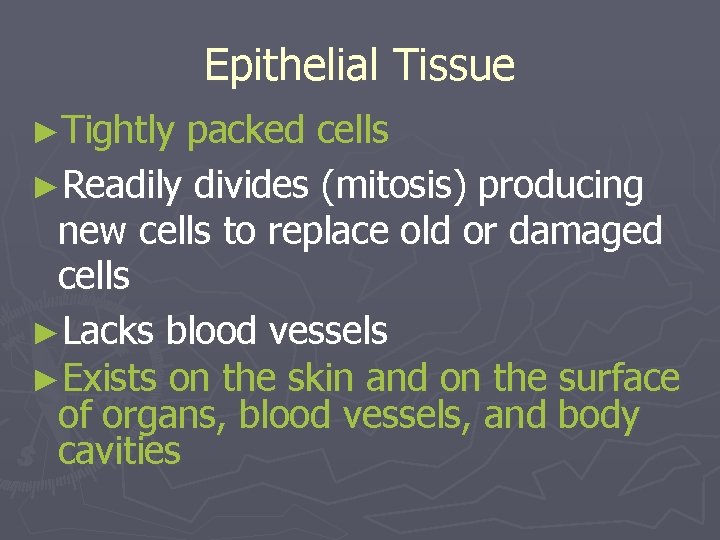 Epithelial Tissue

►Tightly packed cells

►Readily divides (mitosis) producing new cells to replace old or damaged cells

►Lacks blood vessels

►Exists on the skin and on the surface of organs, blood vessels, and body cavities